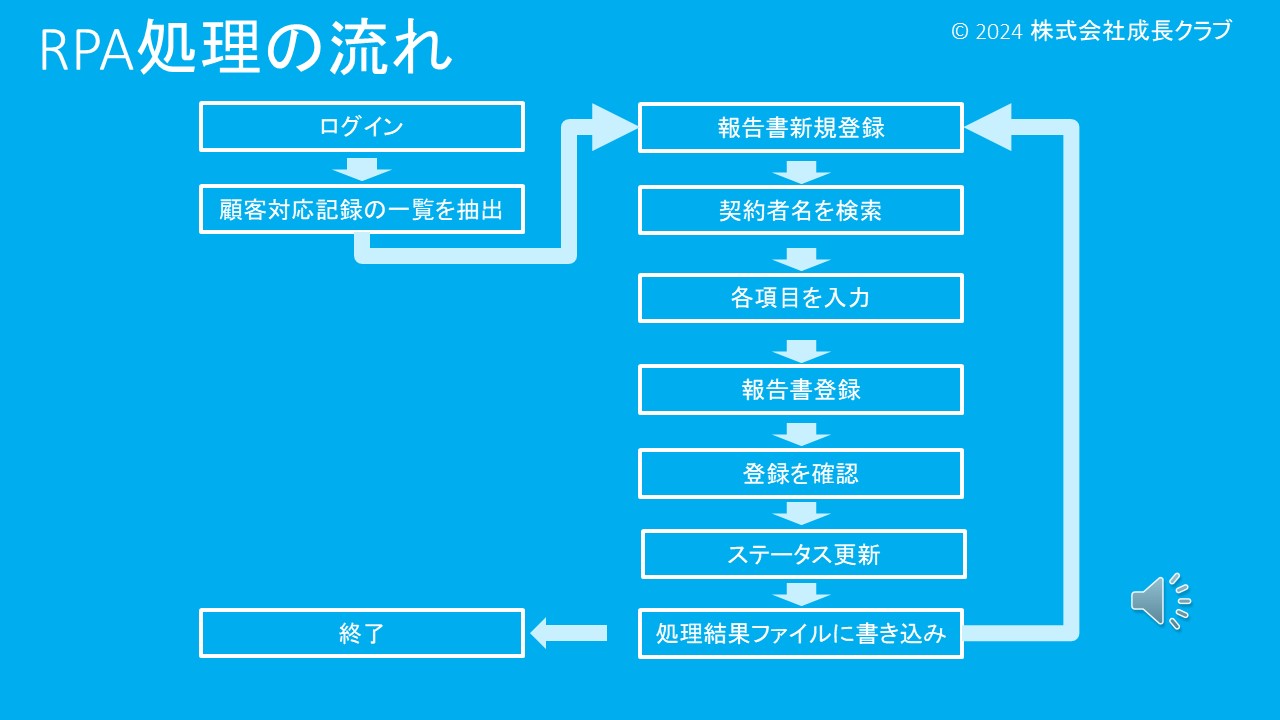 RPA処理の流れ

© 2024 株式会社成長クラブ

ログイン

顧客対応記録の一覧を抽出

報告書新規登録

契約者名を検索

各項目を入力

報告書登録

登録を確認

ステータス更新

処理結果ファイルに書き込み

終了